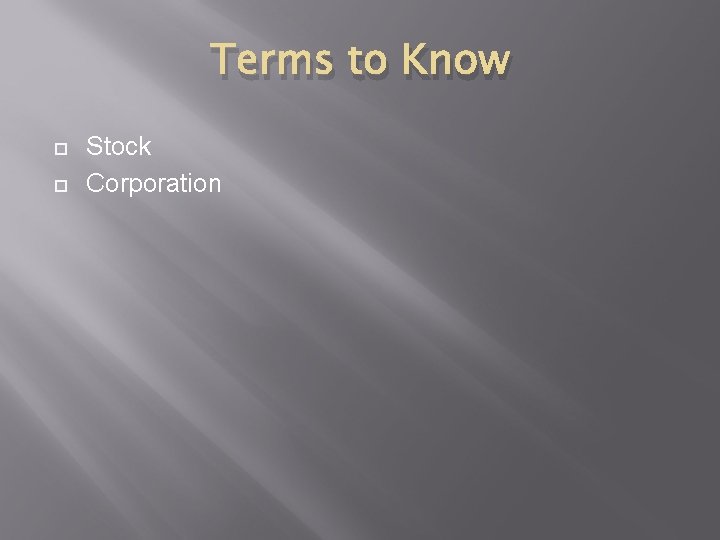 Terms to Know

Stock
Corporation